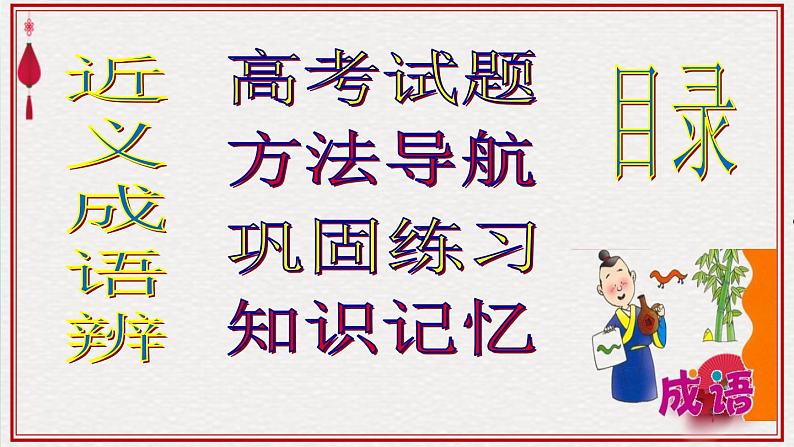 近义成语辨

高考试题
方法导航
巩固练习
知识记忆

目录

成语